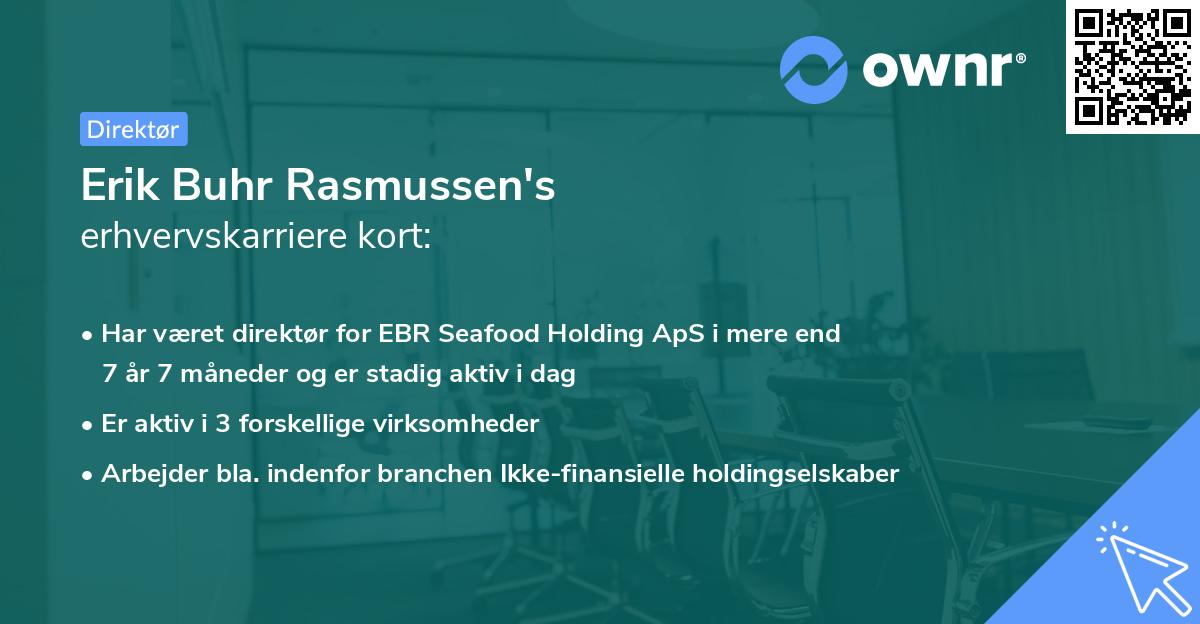 ownr®

Direktør

Erik Buhr Rasmussen's
erhvervskarriere kort:

• Har været direktør for EBR Seafood Holding ApS i mere end 7 år 7 måneder og er stadig aktiv i dag

• Er aktiv i 3 forskellige virksomheder

• Arbejder bla. indenfor branchen Ikke-finansielle holdingselskaber